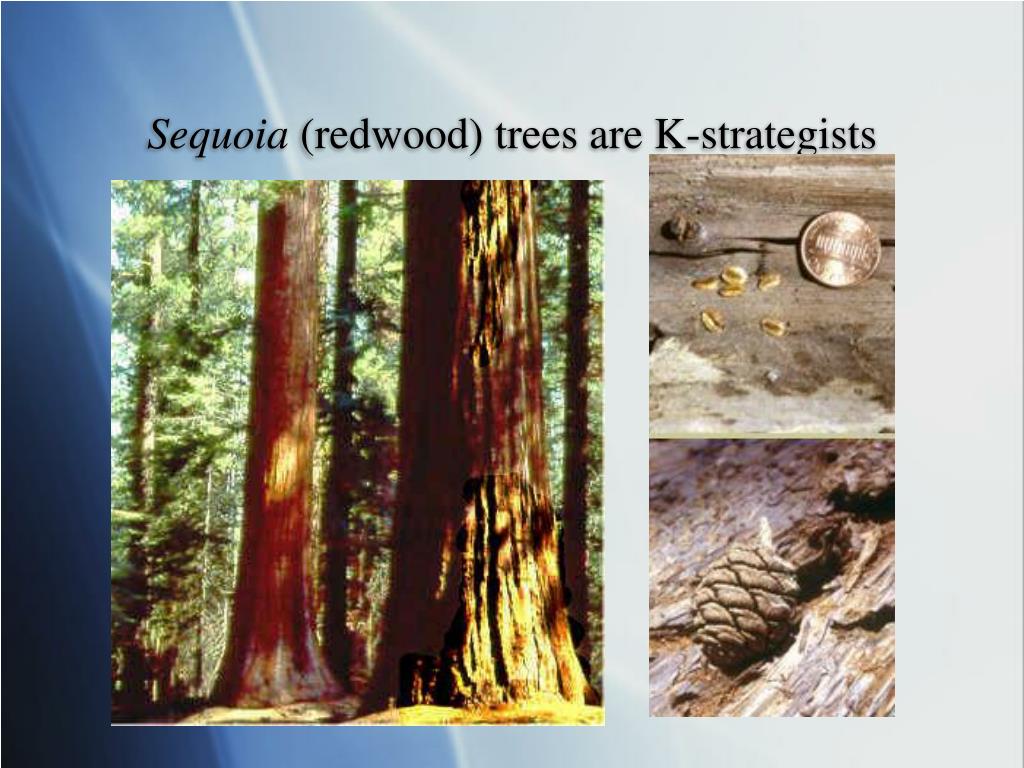 Sequoia (redwood) trees are K-strategists